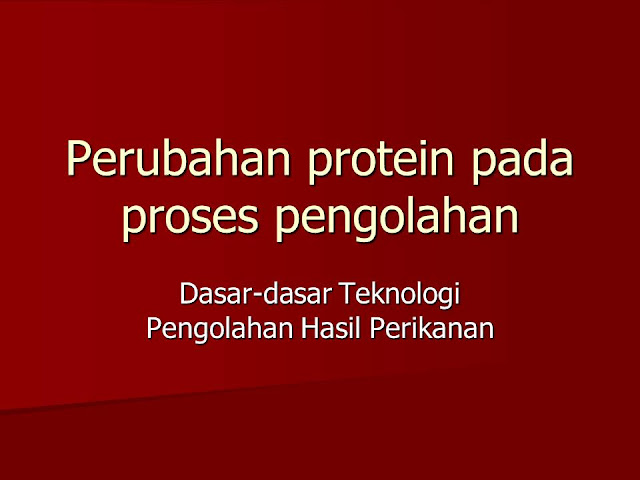 Perubahan protein pada proses pengolahan

Dasar-dasar Teknologi Pengolahan Hasil Perikanan